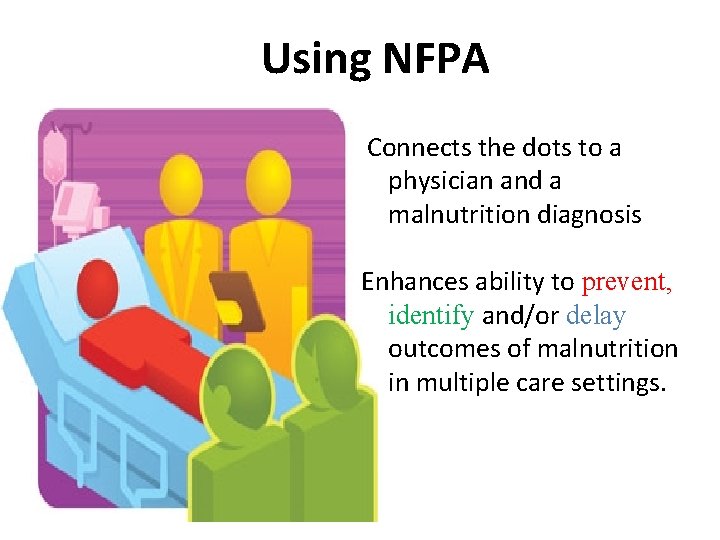 Using NFPA

Connects the dots to a physician and a malnutrition diagnosis

Enhances ability to prevent, identify and/or delay outcomes of malnutrition in multiple care settings.